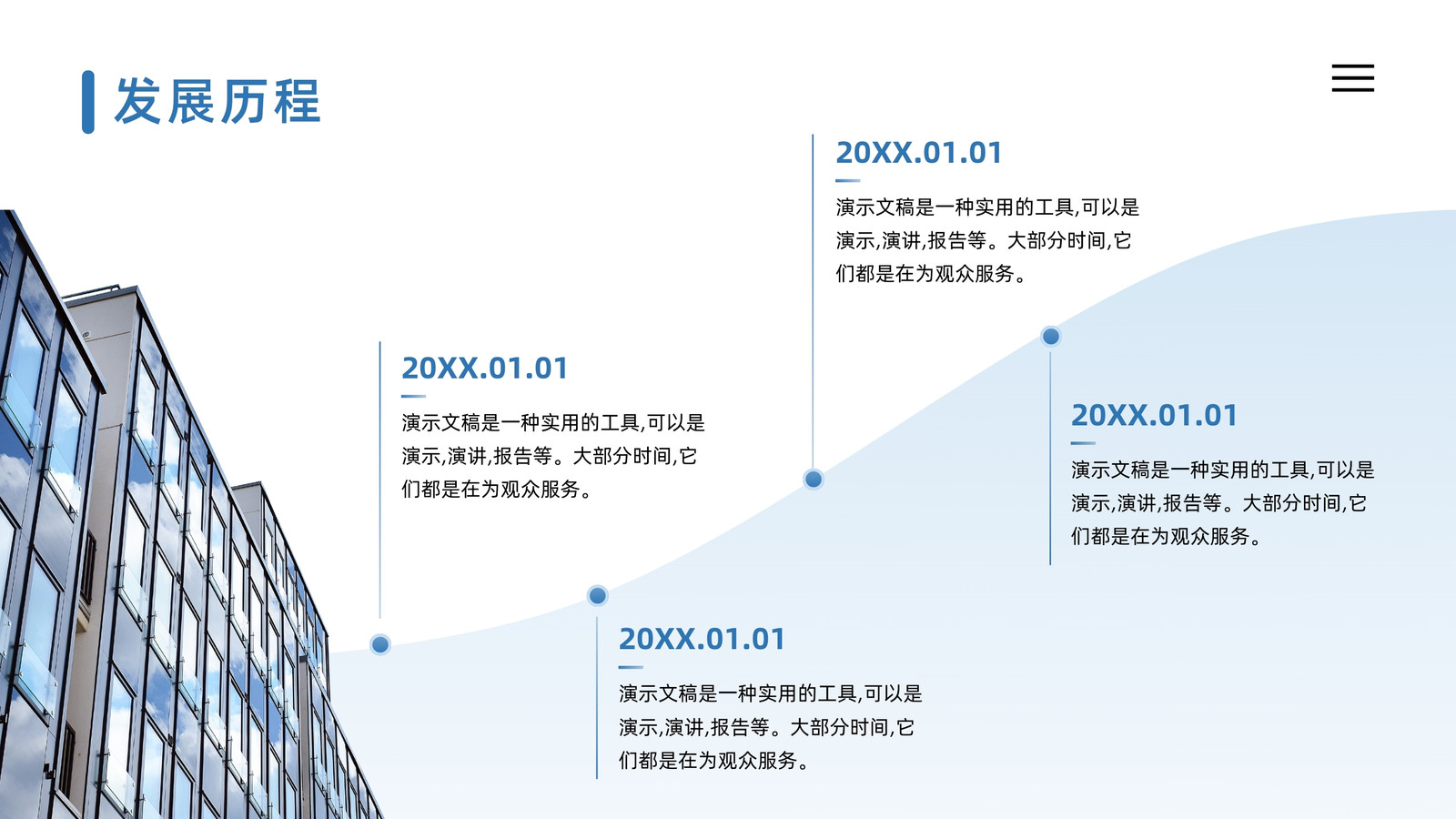 发展历程

20XX.01.01

演示文稿是一种实用的工具,可以是演示,演讲,报告等。大部分时间,它们都是在为观众服务。

20XX.01.01

演示文稿是一种实用的工具,可以是演示,演讲,报告等。大部分时间,它们都是在为观众服务。

20XX.01.01

演示文稿是一种实用的工具,可以是演示,演讲,报告等。大部分时间,它们都是在为观众服务。

20XX.01.01

演示文稿是一种实用的工具,可以是演示,演讲,报告等。大部分时间,它们都是在为观众服务。